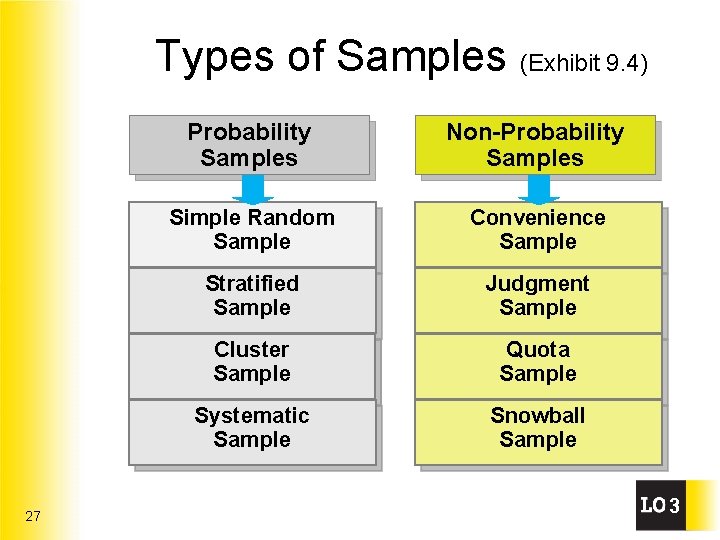 Types of Samples (Exhibit 9.4)

Probability Samples

Simple Random Sample

Stratified Sample

Cluster Sample

Systematic Sample

Non-Probability Samples

Convenience Sample

Judgment Sample

Quota Sample

Snowball Sample

27

LO 3